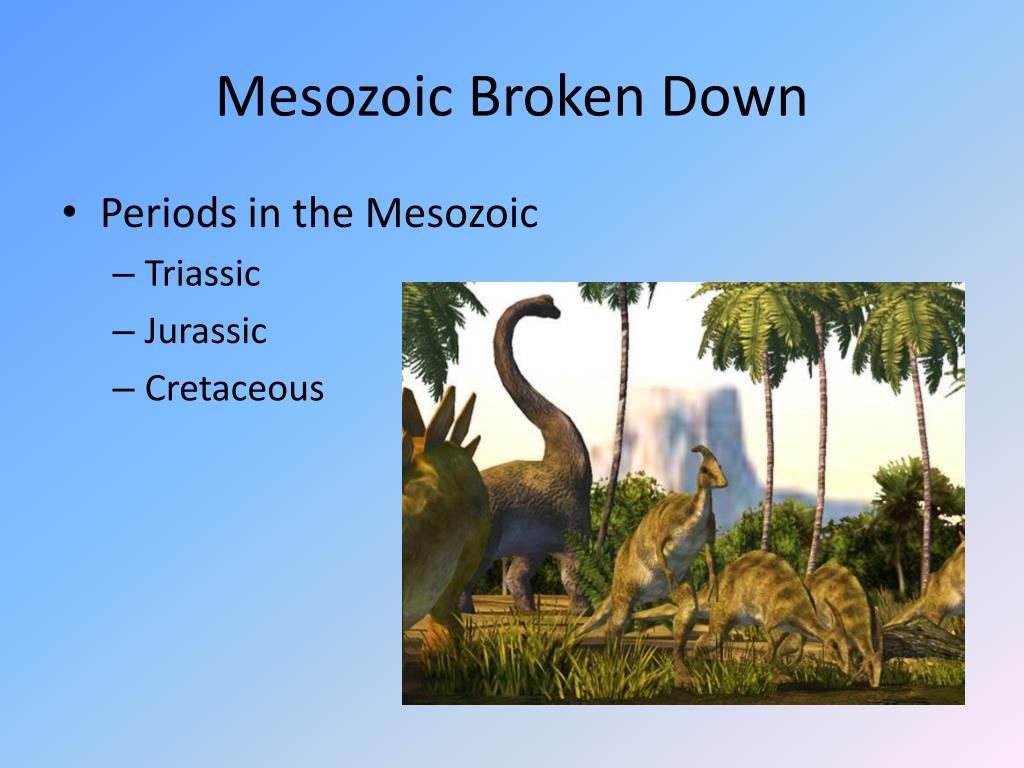 Mesozoic Broken Down

• Periods in the Mesozoic
– Triassic
– Jurassic
– Cretaceous